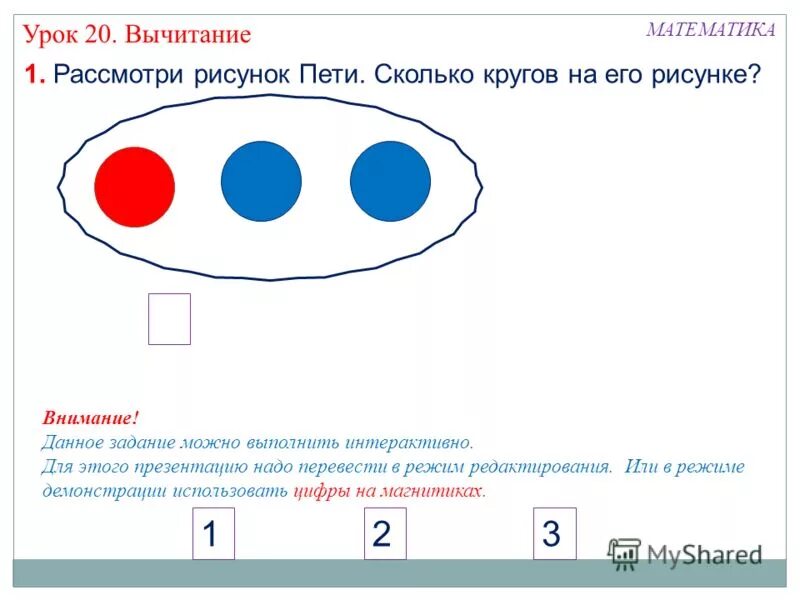 Урок 20. Вычитание

МАТЕМАТИКА

1. Рассмотри рисунок Пети. Сколько кругов на его рисунке?

Внимание!
Данное задание можно выполнить интерактивно.
Для этого презентацию надо перевести в режим редактирования. Или в режиме демонстрации использовать цифры на магнитиках.

1

2

3

MyShared